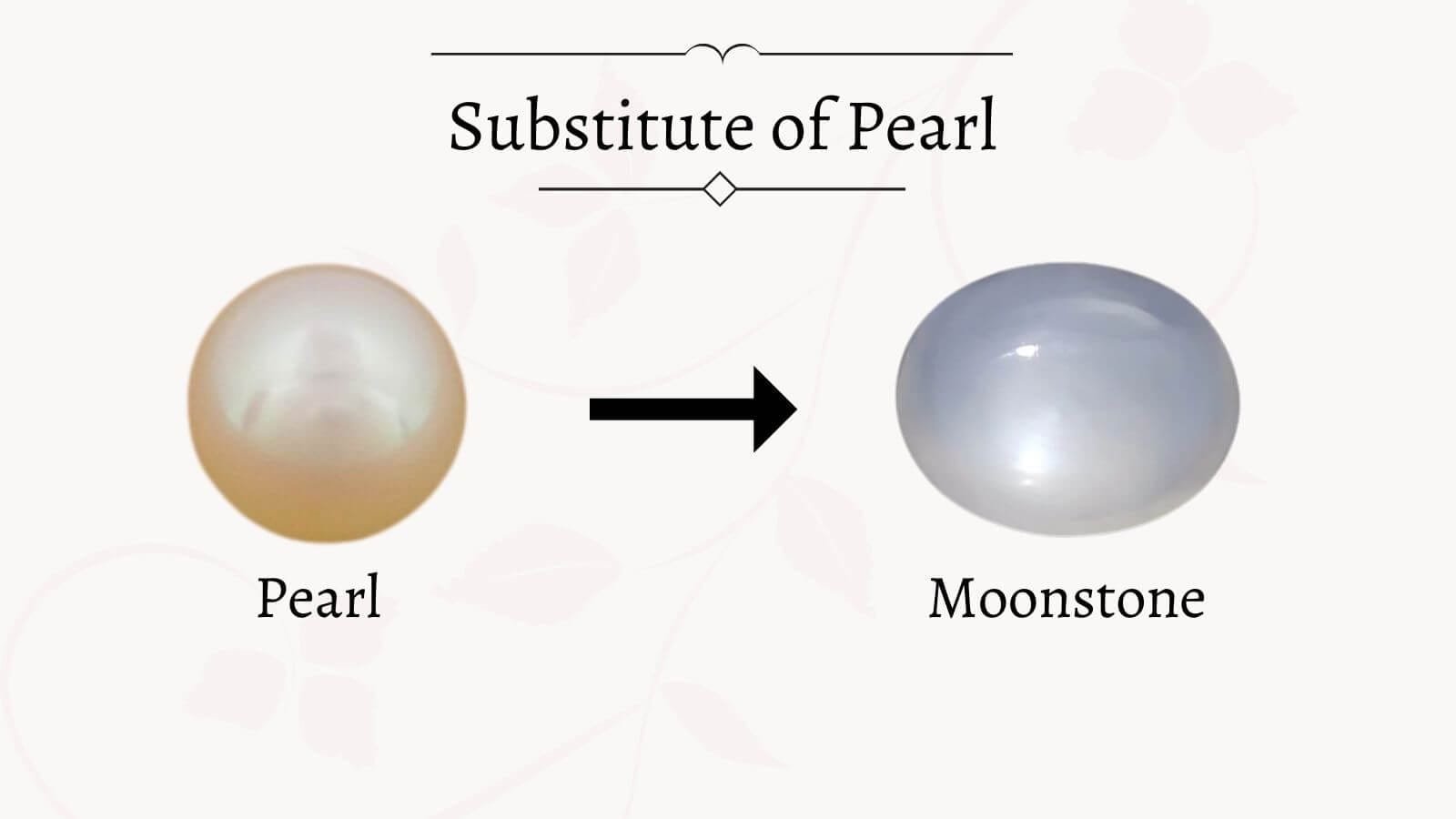 Substitute of Pearl

Pearl

Moonstone